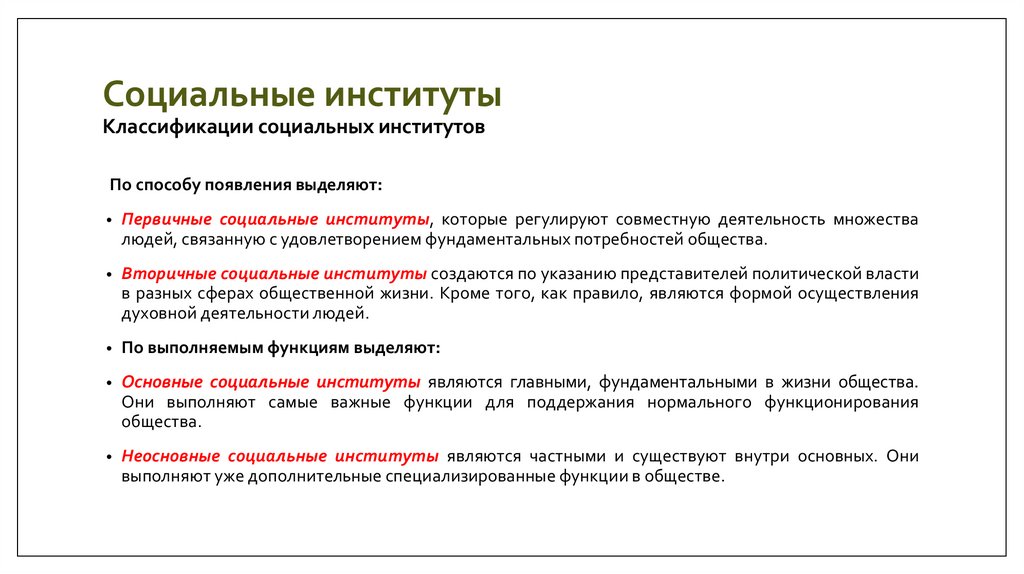 Социальные институты
Классификации социальных институтов

По способу появления выделяют:

• Первичные социальные институты, которые регулируют совместную деятельность множества людей, связанную с удовлетворением фундаментальных потребностей общества.

• Вторичные социальные институты создаются по указанию представителей политической власти в разных сферах общественной жизни. Кроме того, как правило, являются формой осуществления духовной деятельности людей.

• По выполняемым функциям выделяют:

• Основные социальные институты являются главными, фундаментальными в жизни общества. Они выполняют самые важные функции для поддержания нормального функционирования общества.

• Неосновные социальные институты являются частными и существуют внутри основных. Они выполняют уже дополнительные специализированные функции в обществе.